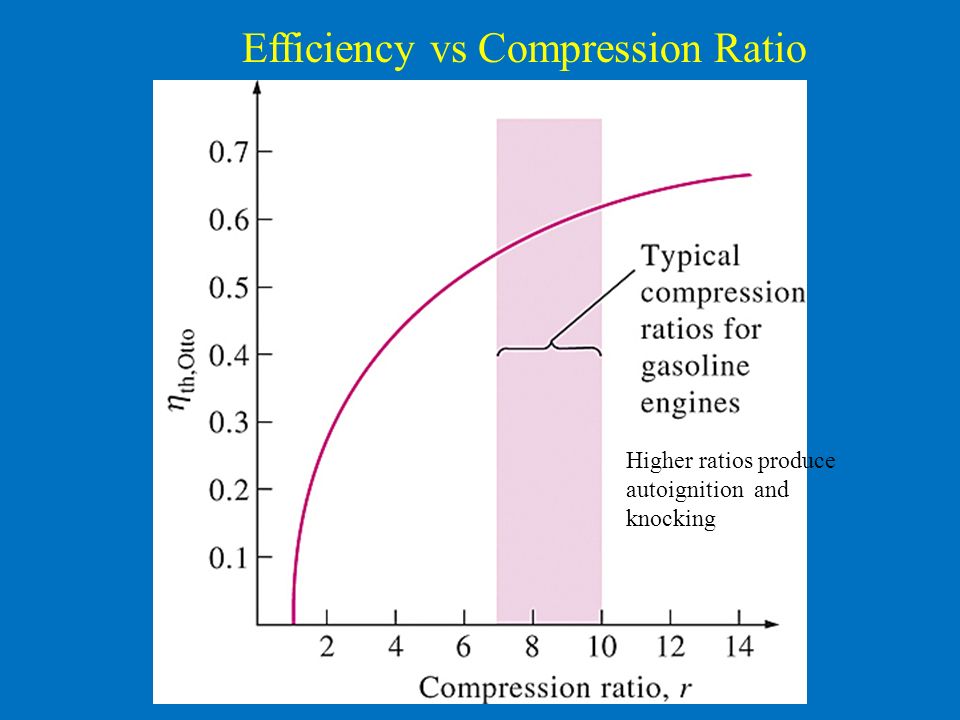 Efficiency vs Compression Ratio

$\eta_{th,Otto}$

0.7
0.6
0.5
0.4
0.3
0.2
0.1

Typical compression ratios for gasoline engines

Higher ratios produce autoignition and knocking

2 4 6 8 10 12 14

Compression ratio, $r$